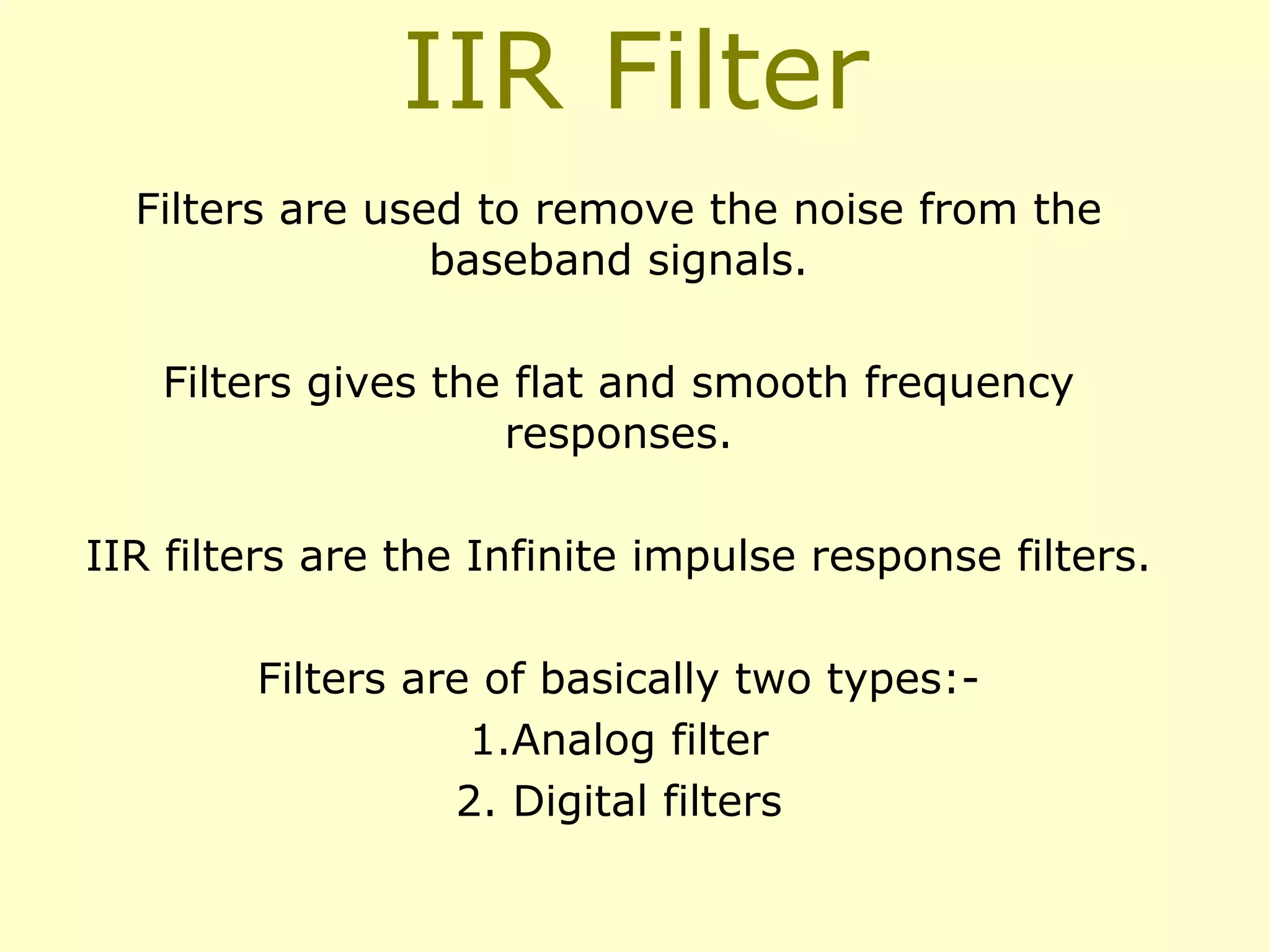 IIR Filter

Filters are used to remove the noise from the baseband signals.

Filters gives the flat and smooth frequency responses.

IIR filters are the Infinite impulse response filters.

Filters are of basically two types:-

1.Analog filter

2. Digital filters